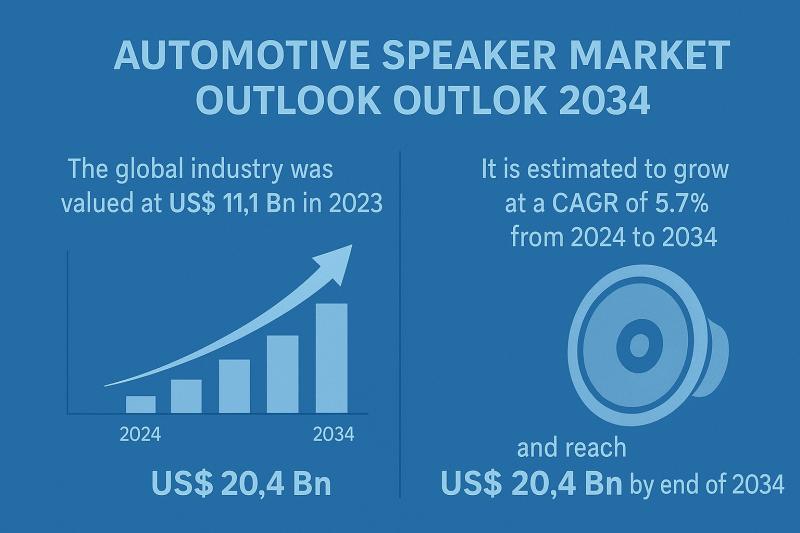 AUTOMOTIVE SPEAKER MARKET OUTLOOK OUTLOK 2034

The global industry was valued at US$ 11,1 Bn in 2023

2024

2034

US$ 20,4 Bn

It is estimated to grow at a CAGR of 5.7% from 2024 to 2034

and reach
US$ 20,4 Bn by end of 2034